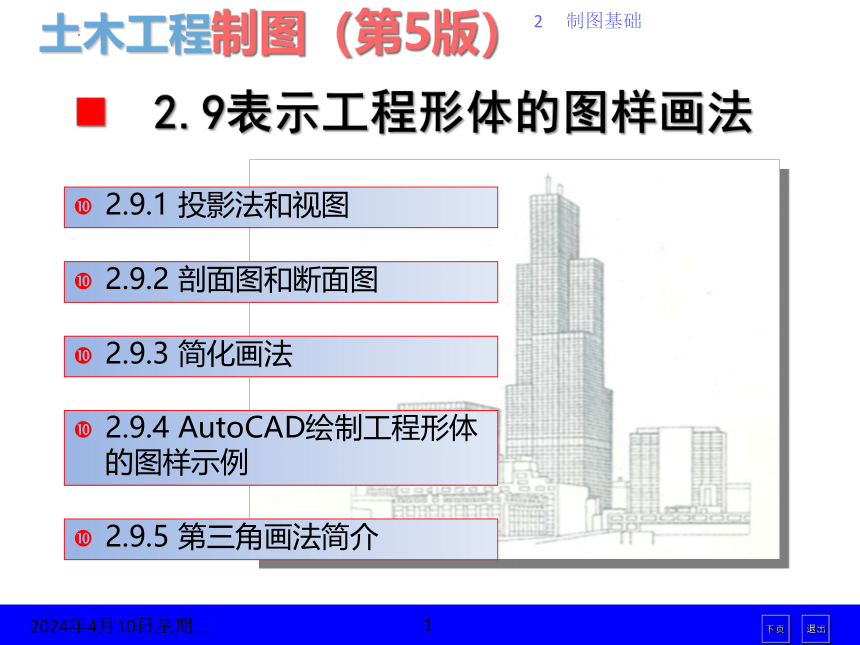 土木工程制图（第5版）

2 制图基础

2. 9表示工程形体的图样画法

2.9.1 投影法和视图

2.9.2 剖面图和断面图

2.9.3 简化画法

2.9.4 AutoCAD绘制工程形体的图样示例

2.9.5 第三角画法简介

2024年4月10日星期三

1

下页

退出